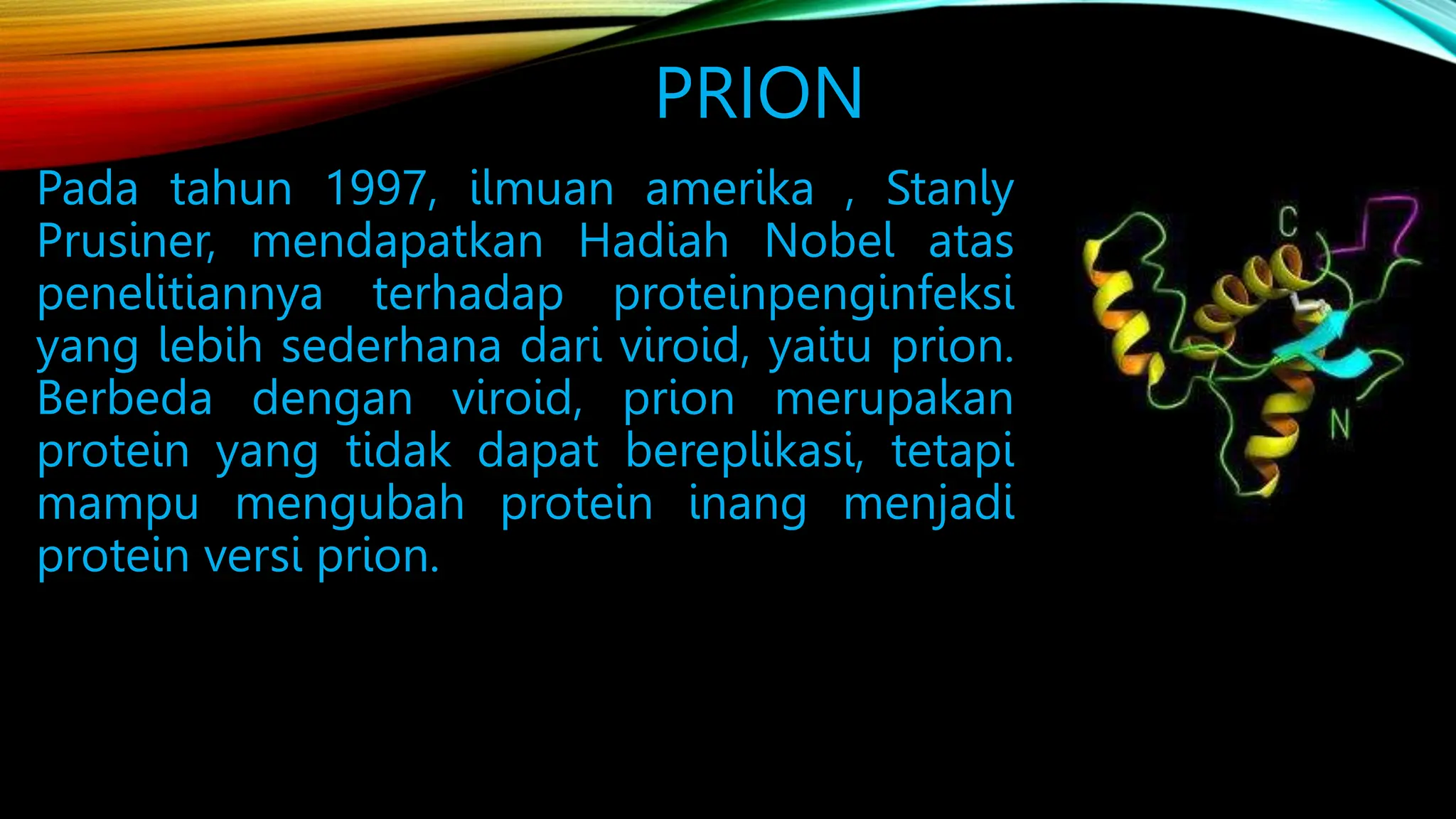 PRION

Pada tahun 1997, ilmuan amerika , Stanly Prusiner, mendapatkan Hadiah Nobel atas penelitiannya terhadap proteinpenginfeksi yang lebih sederhana dari viroid, yaitu prion. Berbeda dengan viroid, prion merupakan protein yang tidak dapat bereplikasi, tetapi mampu mengubah protein inang menjadi protein versi prion.

C

N